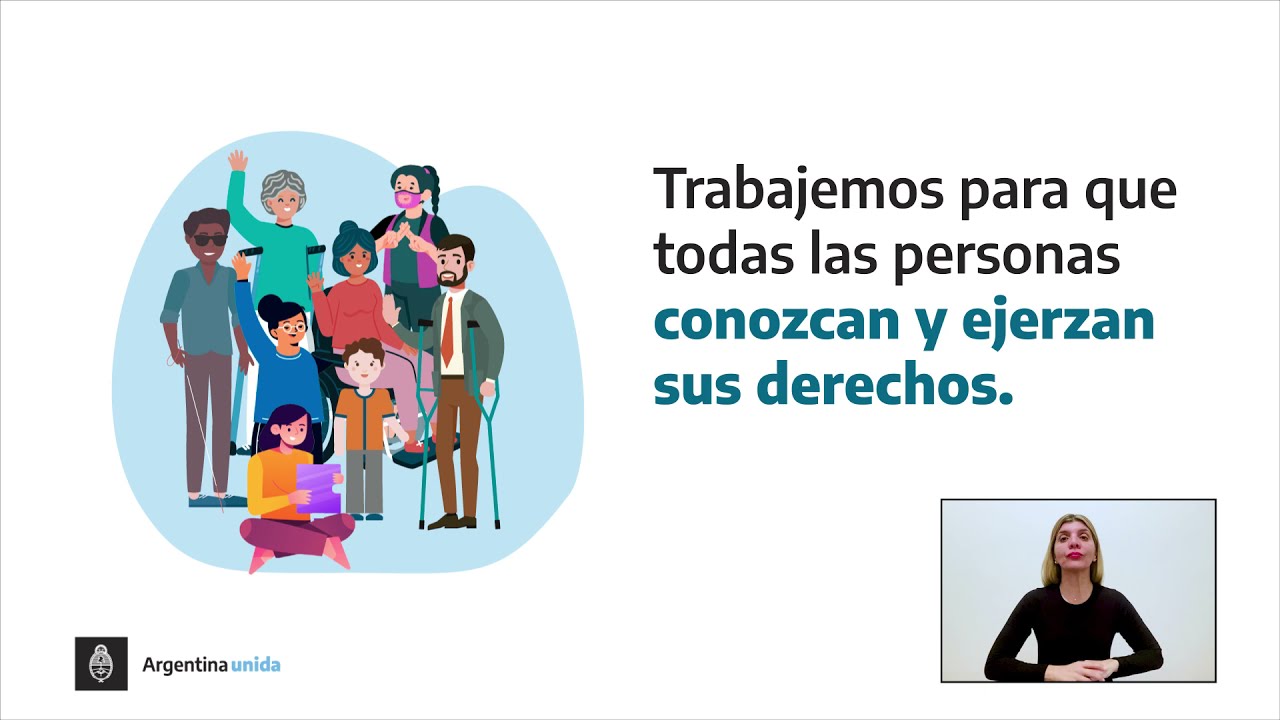 Trabajemos para que todas las personas conozcan y ejerzan sus derechos.

Argentina unida